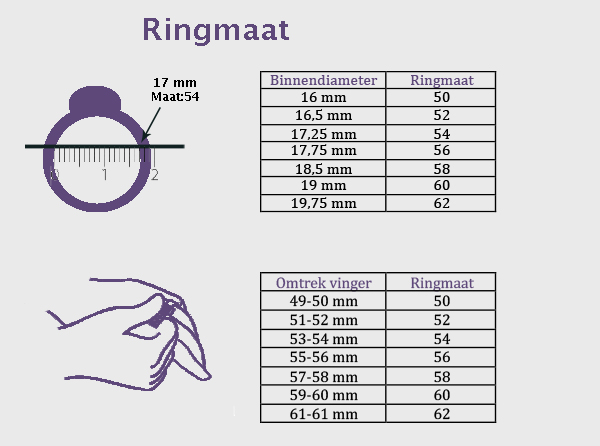 Ringmaat

17 mm
Maat:54

0 1 2

| Binnendiameter | Ringmaat |
|---|---|
| 16 mm | 50 |
| 16,5 mm | 52 |
| 17,25 mm | 54 |
| 17,75 mm | 56 |
| 18,5 mm | 58 |
| 19 mm | 60 |
| 19,75 mm | 62 |

| Omtrek vinger | Ringmaat |
|---|---|
| 49-50 mm | 50 |
| 51-52 mm | 52 |
| 53-54 mm | 54 |
| 55-56 mm | 56 |
| 57-58 mm | 58 |
| 59-60 mm | 60 |
| 61-61 mm | 62 |